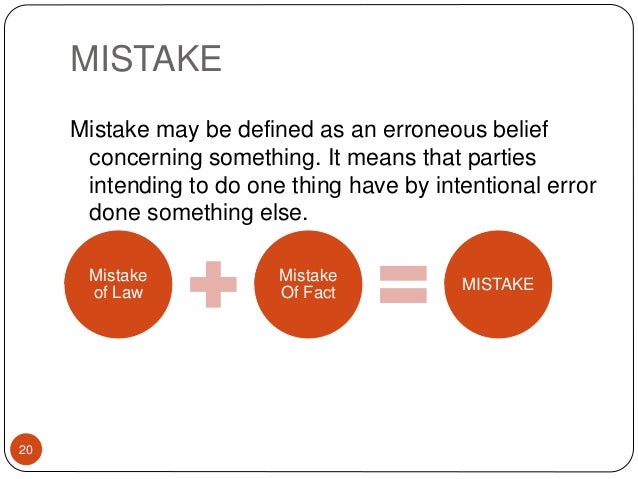 MISTAKE

Mistake may be defined as an erroneous belief concerning something. It means that parties intending to do one thing have by intentional error done something else.

Mistake of Law

Mistake Of Fact

MISTAKE

20